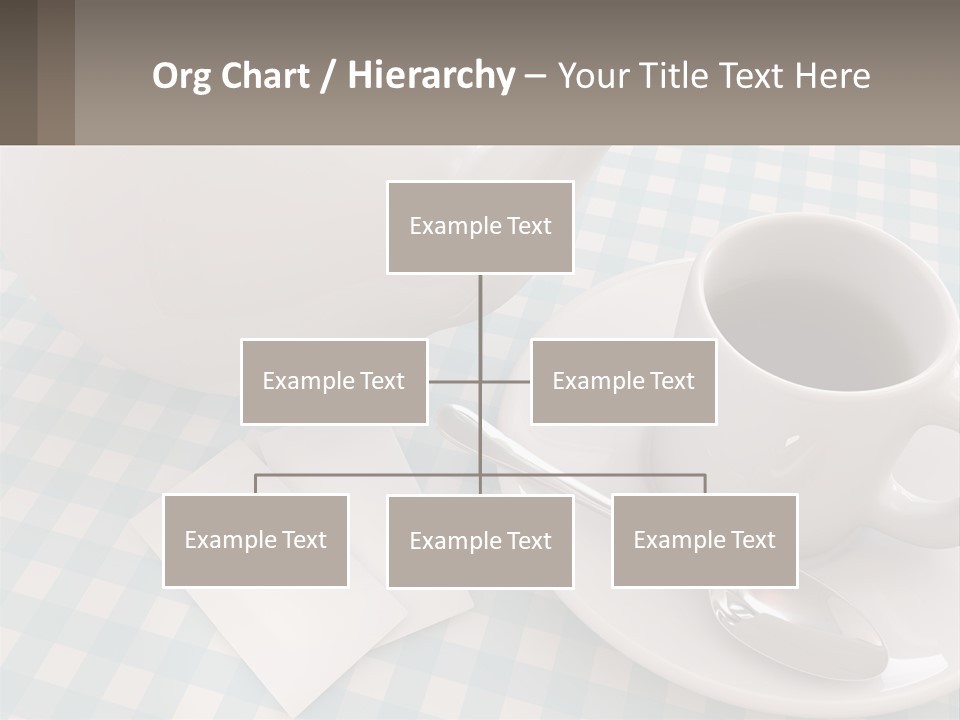 Org Chart / Hierarchy – Your Title Text Here

Example Text

Example Text

Example Text

Example Text

Example Text

Example Text